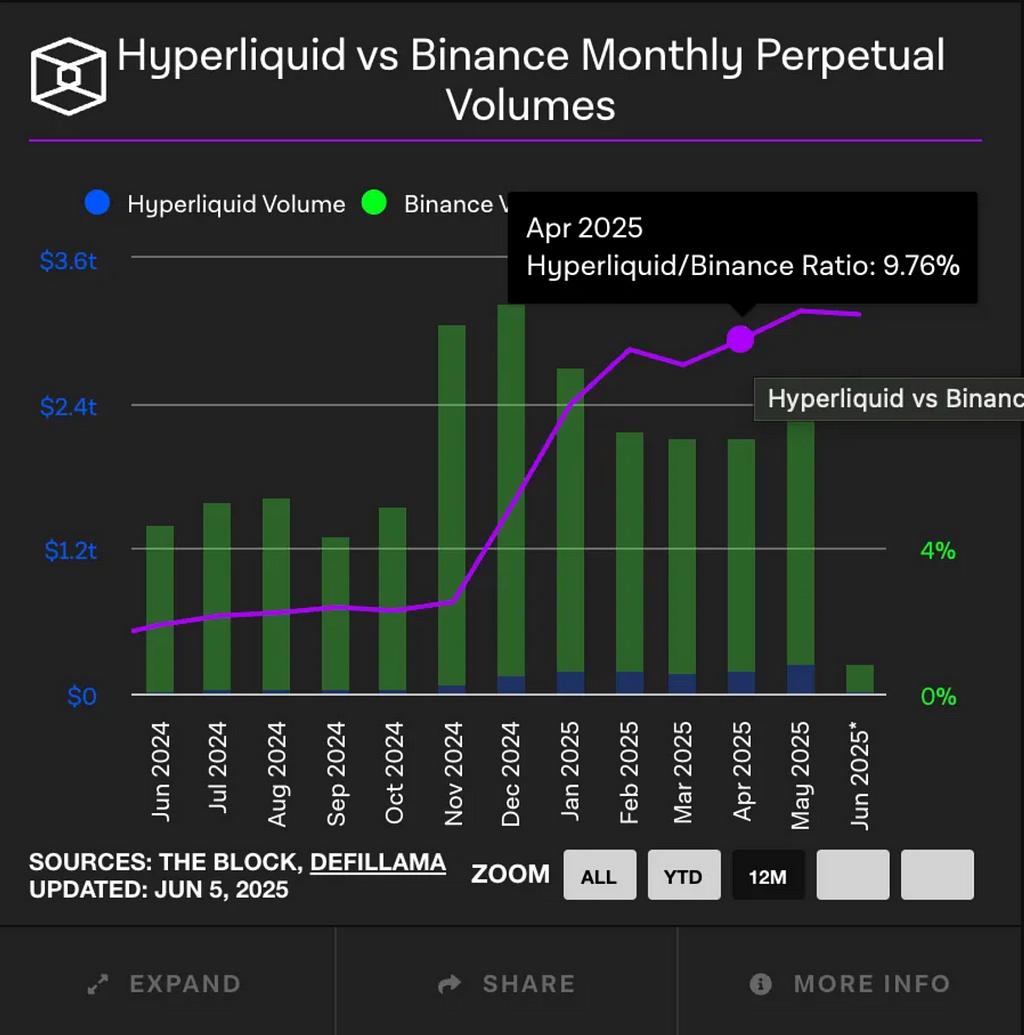 Hyperliquid vs Binance Monthly Perpetual Volumes

Hyperliquid Volume
Binance V

Apr 2025
Hyperliquid/Binance Ratio: 9.76%

Hyperliquid vs Binanc

$3.6t
$2.4t
$1.2t
$0

4%
0%

Jun 2024
Jul 2024
Aug 2024
Sep 2024
Oct 2024
Nov 2024
Dec 2024
Jan 2025
Feb 2025
Mar 2025
Apr 2025
May 2025
Jun 2025*

SOURCES: THE BLOCK, DEFILLAMA
UPDATED: JUN 5, 2025

ZOOM ALL YTD 12M

EXPAND
SHARE
MORE INFO